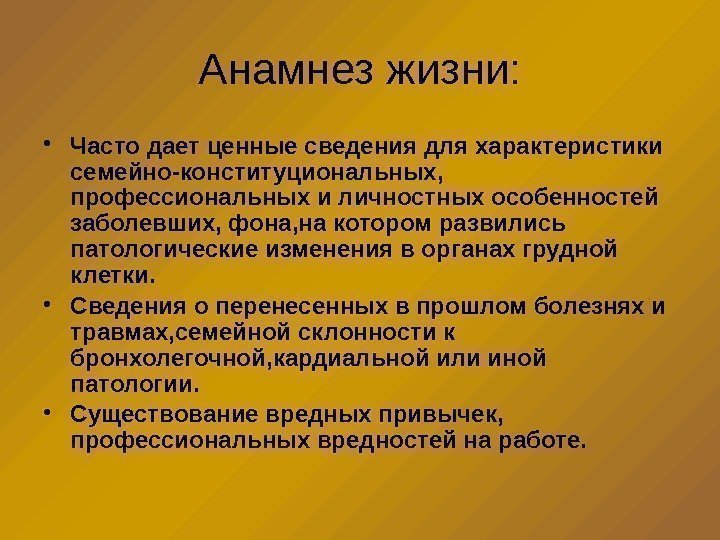 Анамнез жизни:

• Часто дает ценные сведения для характеристики семейно-конституциональных, профессиональных и личностных особенностей заболевших, фона,на котором развились патологические изменения в органах грудной клетки.

• Сведения о перенесенных в прошлом болезнях и травмах,семейной склонности к бронхолегочной,кардиальной или иной патологии.

• Существование вредных привычек, профессиональных вредностей на работе.